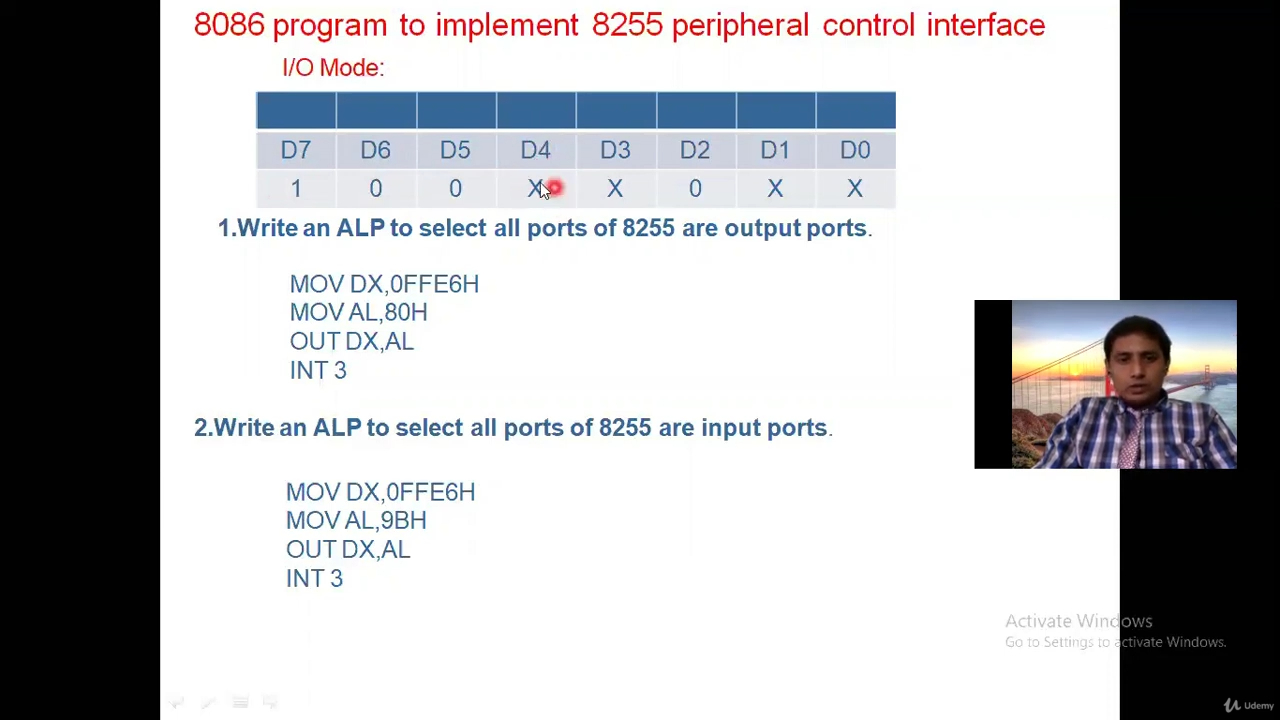 8086 program to implement 8255 peripheral control interface

I/O Mode:

| | | | | | | | |
|---|---|---|---|---|---|---|---|
| D7 | D6 | D5 | D4 | D3 | D2 | D1 | D0 |
| 1 | 0 | 0 | X | X | 0 | X | X |

1.Write an ALP to select all ports of 8255 are output ports.

MOV DX,0FFE6H
MOV AL,80H
OUT DX,AL
INT 3

2.Write an ALP to select all ports of 8255 are input ports.

MOV DX,0FFE6H
MOV AL,9BH
OUT DX,AL
INT 3

Activate Windows
Go to Settings to activate Windows.

Udemy